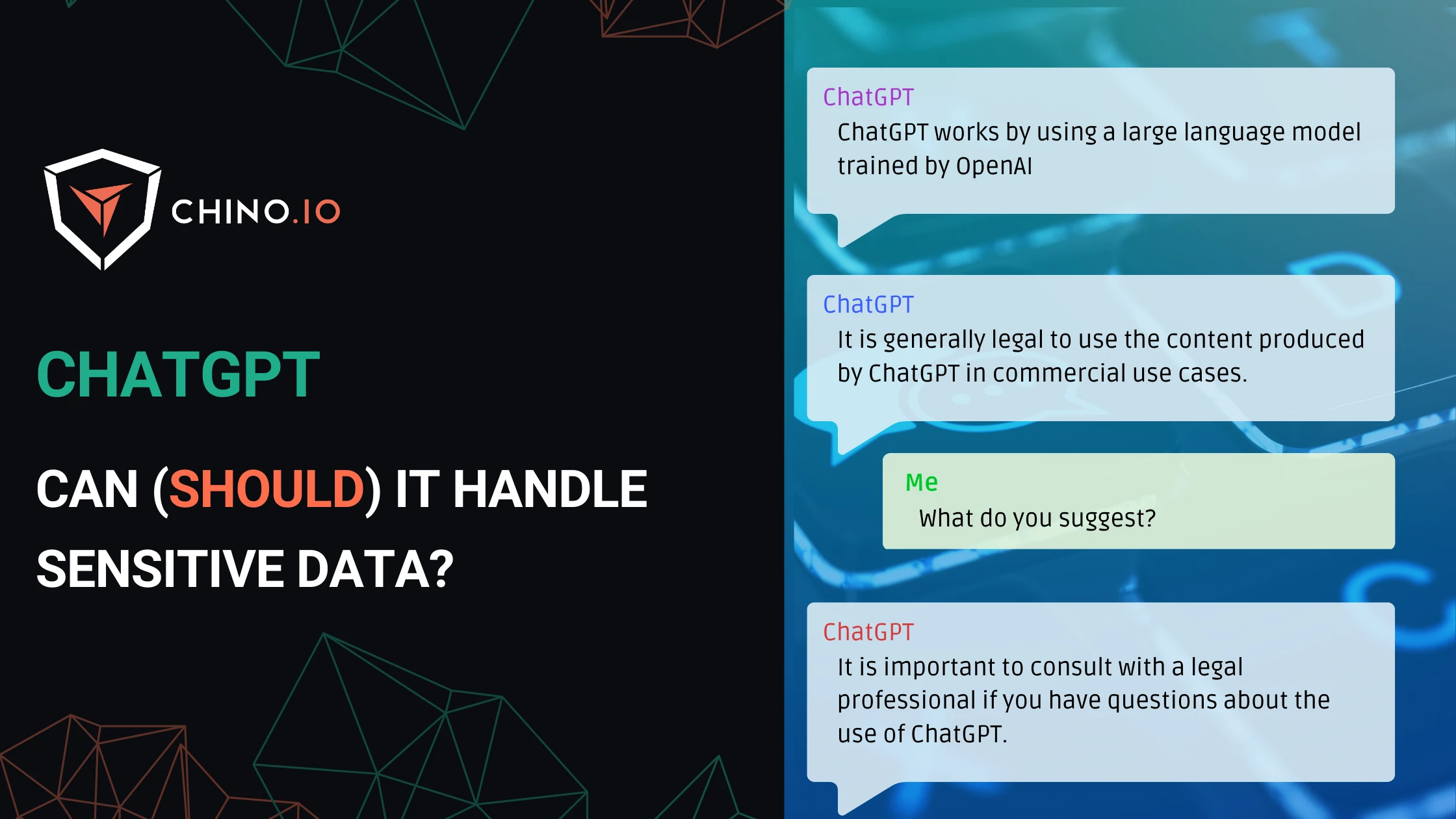 CHINO.IO

CHATGPT

CAN (SHOULD) IT HANDLE SENSITIVE DATA?

ChatGPT
ChatGPT works by using a large language model trained by OpenAI

ChatGPT
It is generally legal to use the content produced by ChatGPT in commercial use cases.

Me
What do you suggest?

ChatGPT
It is important to consult with a legal professional if you have questions about the use of ChatGPT.